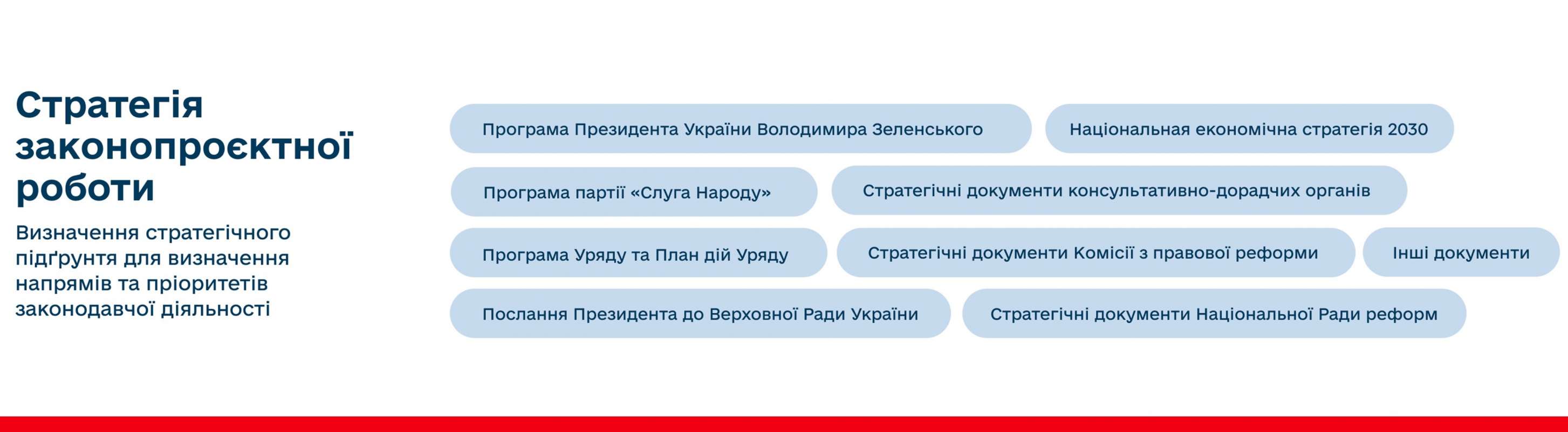 Стратегія законопроєктної роботи

Визначення стратегічного підґрунтя для визначення напрямів та пріоритетів законодавчої діяльності

Програма Президента України Володимира Зеленського

Національная економічна стратегія 2030

Програма партії «Слуга Народу»

Стратегічні документи консультативно-дорадчих органів

Програма Уряду та План дій Уряду

Стратегічні документи Комісії з правової реформи

Інші документи

Послання Президента до Верховної Ради України

Стратегічні документи Національної Ради реформ